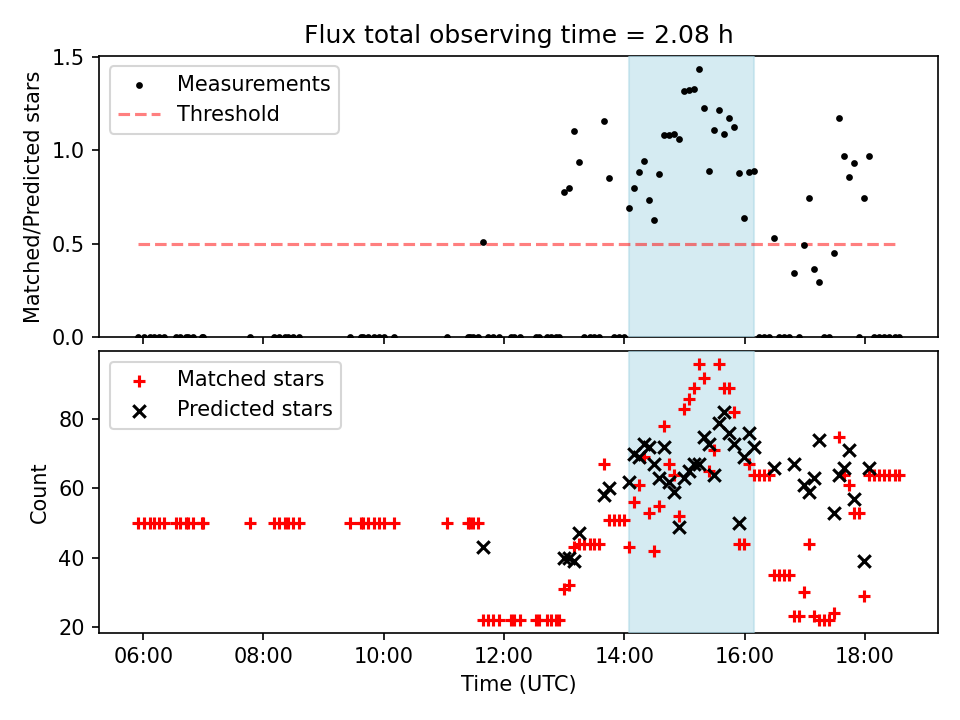 Flux total observing time = 2.08 h

Measurements
Threshold

Matched/Predicted stars

1.5
1.0
0.5
0.0

Matched stars
Predicted stars

Count

80
60
40
20

06:00
08:00
10:00
12:00
14:00
16:00
18:00

Time (UTC)